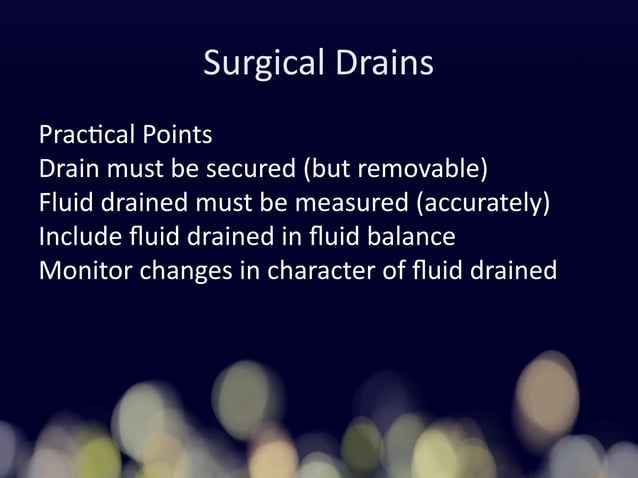 Surgical Drains

Practical Points
Drain must be secured (but removable)
Fluid drained must be measured (accurately)
Include fluid drained in fluid balance
Monitor changes in character of fluid drained